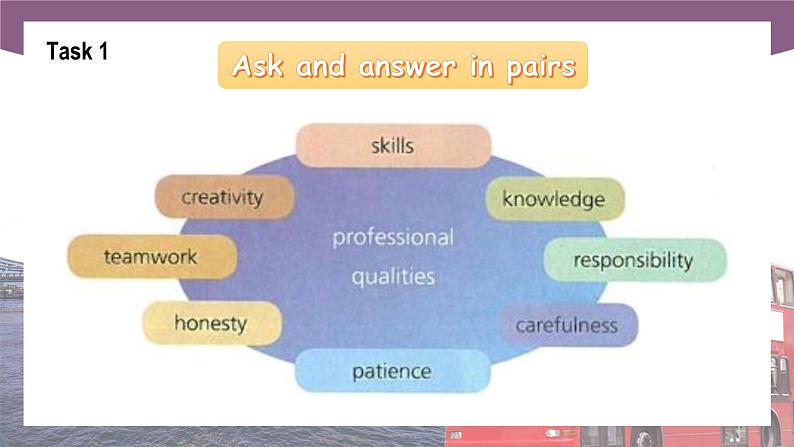 Task 1

Ask and answer in pairs

skills

creativity

knowledge

teamwork

professional qualities

responsibility

honesty

carefulness

patience